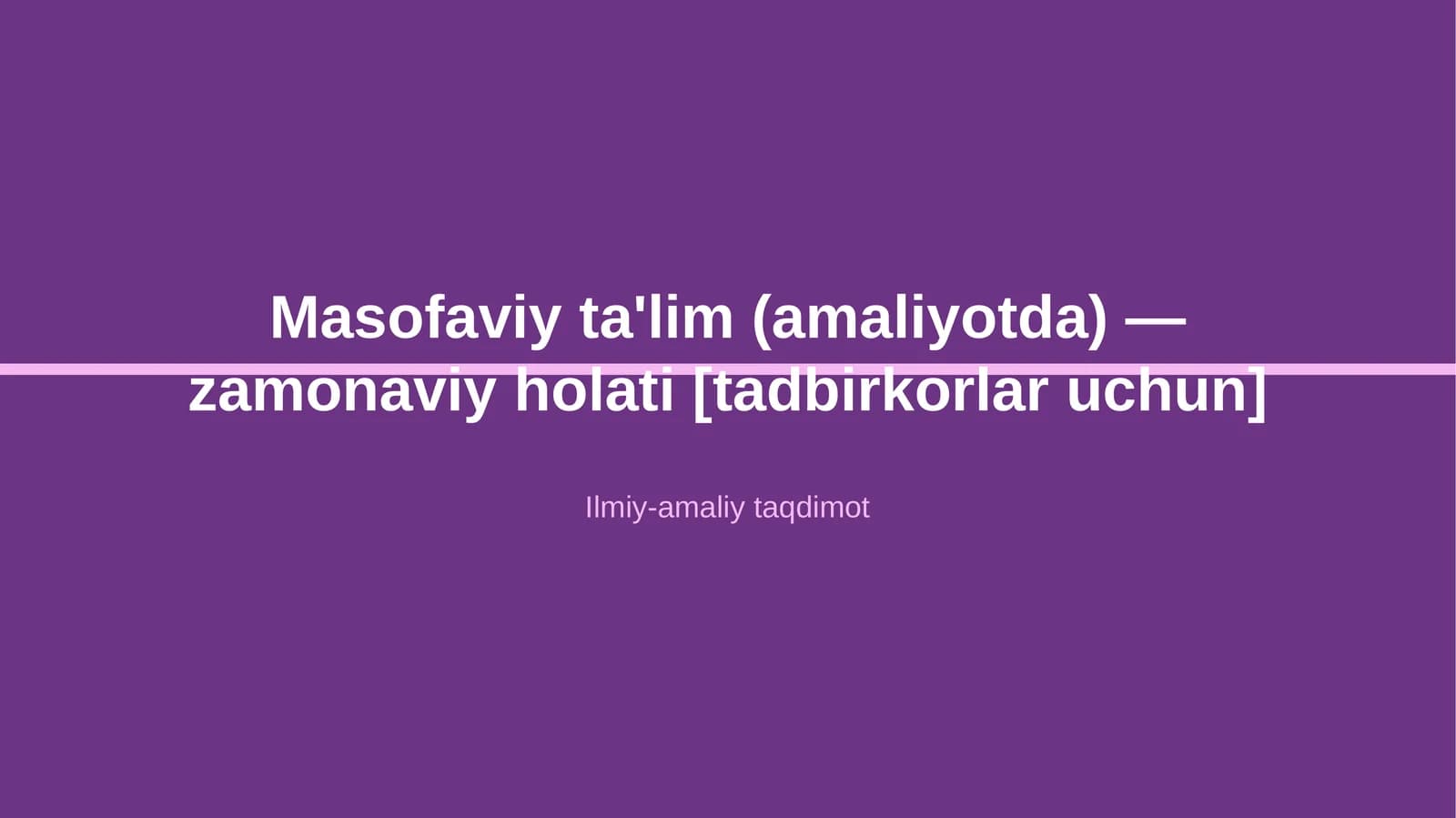 Masofaviy ta'lim (amaliyotda) — zamonaviy holati [tadbirkorlar uchun]

Ilmiy-amaliy taqdimot